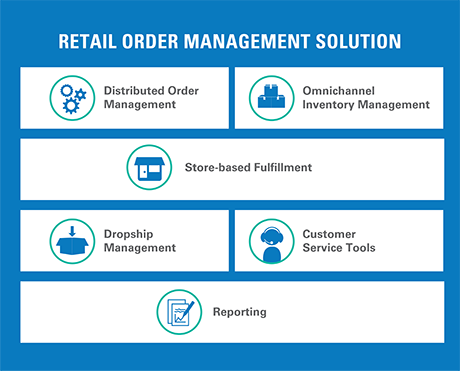 RETAIL ORDER MANAGEMENT SOLUTION

Distributed Order Management

Omnichannel Inventory Management

Store-based Fulfillment

Dropship Management

Customer Service Tools

Reporting